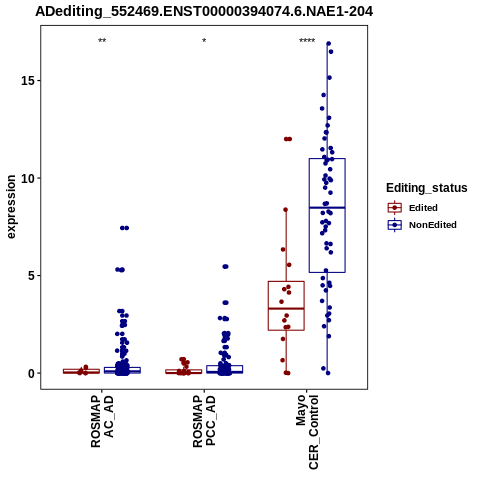 ADediting_552469.ENST00000394074.6.NAE1-204

**

*

****

expression

15

10

5

0

ROSMAP AC_AD

ROSMAP PCC_AD

Mayo CER_Control

Editing_status

Edited

NonEdited